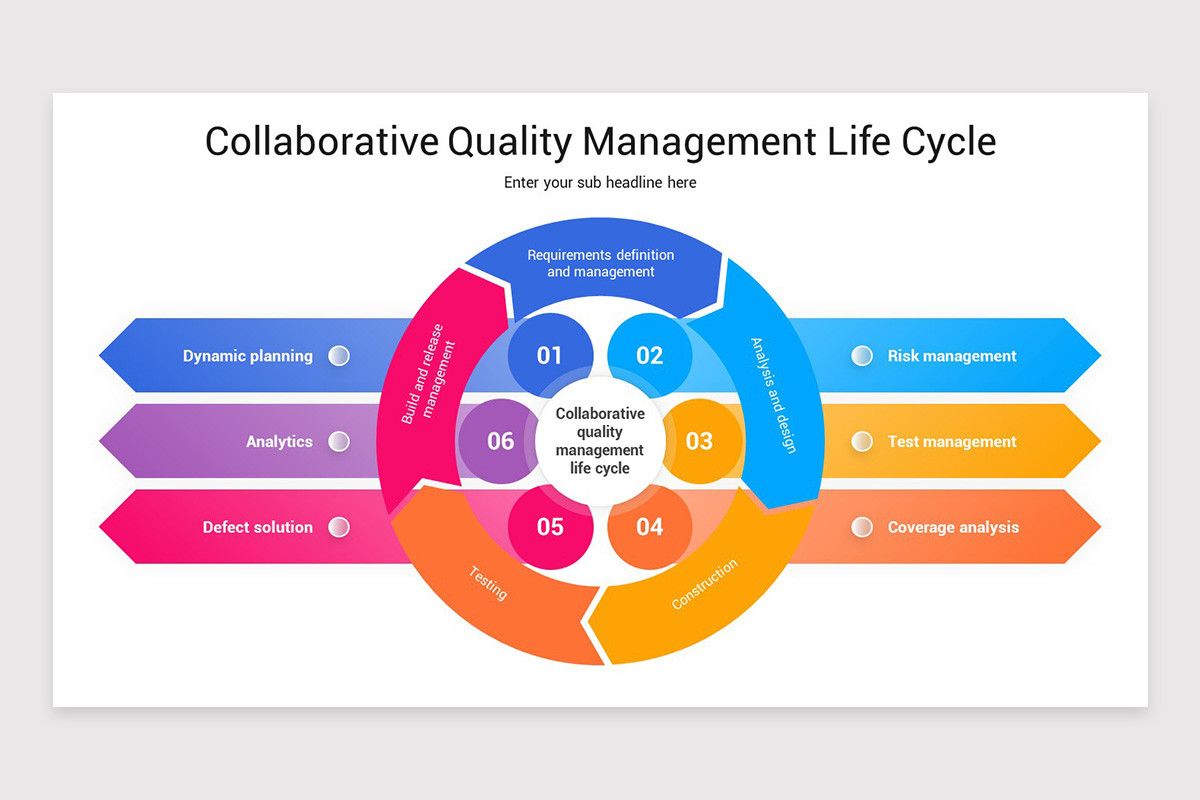 Collaborative Quality Management Life Cycle

Enter your sub headline here

Requirements definition and management

Analysis and design

Construction

Testing

Build and release management

01

02

03

04

05

06

Collaborative quality management life cycle

Dynamic planning

Analytics

Defect solution

Risk management

Test management

Coverage analysis